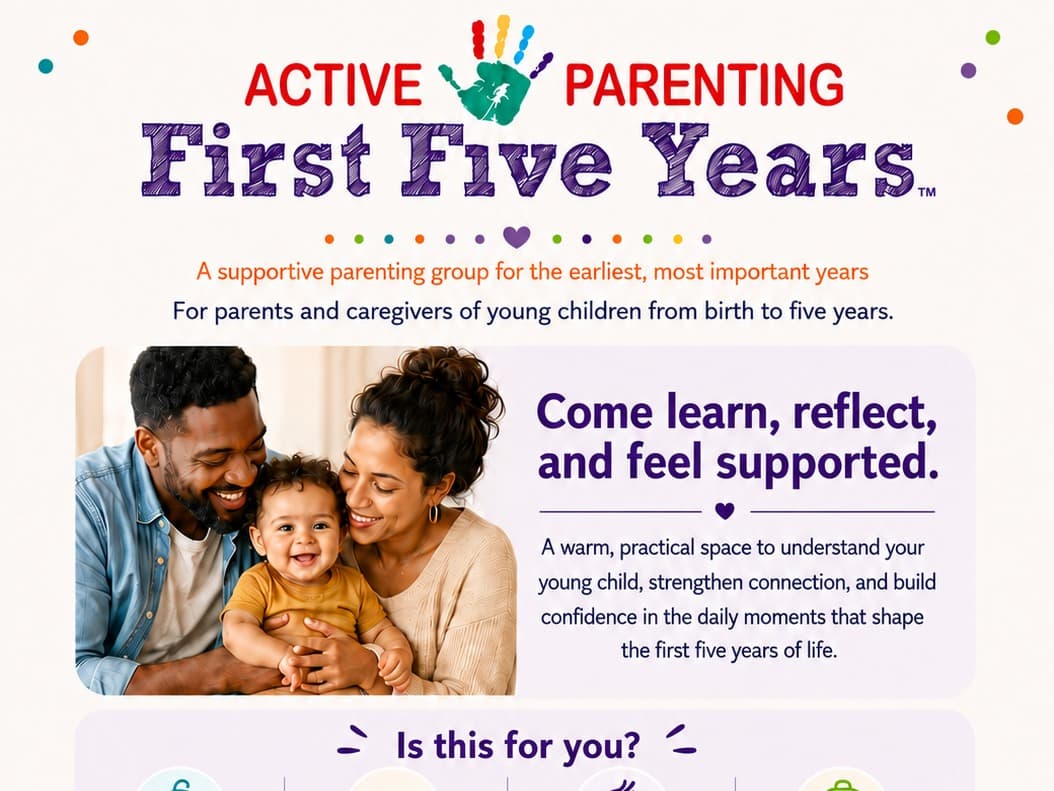 ACTIVE PARENTING
First Five Years™

A supportive parenting group for the earliest, most important years
For parents and caregivers of young children from birth to five years.

Come learn, reflect, and feel supported.

A warm, practical space to understand your young child, strengthen connection, and build confidence in the daily moments that shape the first five years of life.

Is this for you?